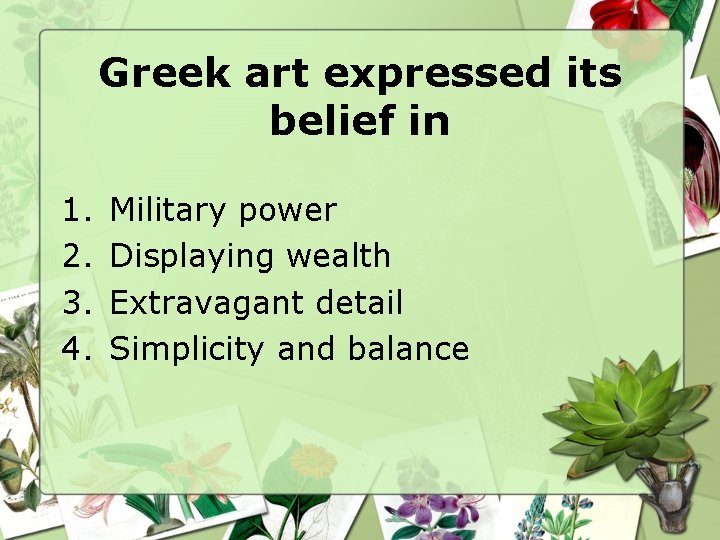 Greek art expressed its belief in

1. Military power
2. Displaying wealth
3. Extravagant detail
4. Simplicity and balance